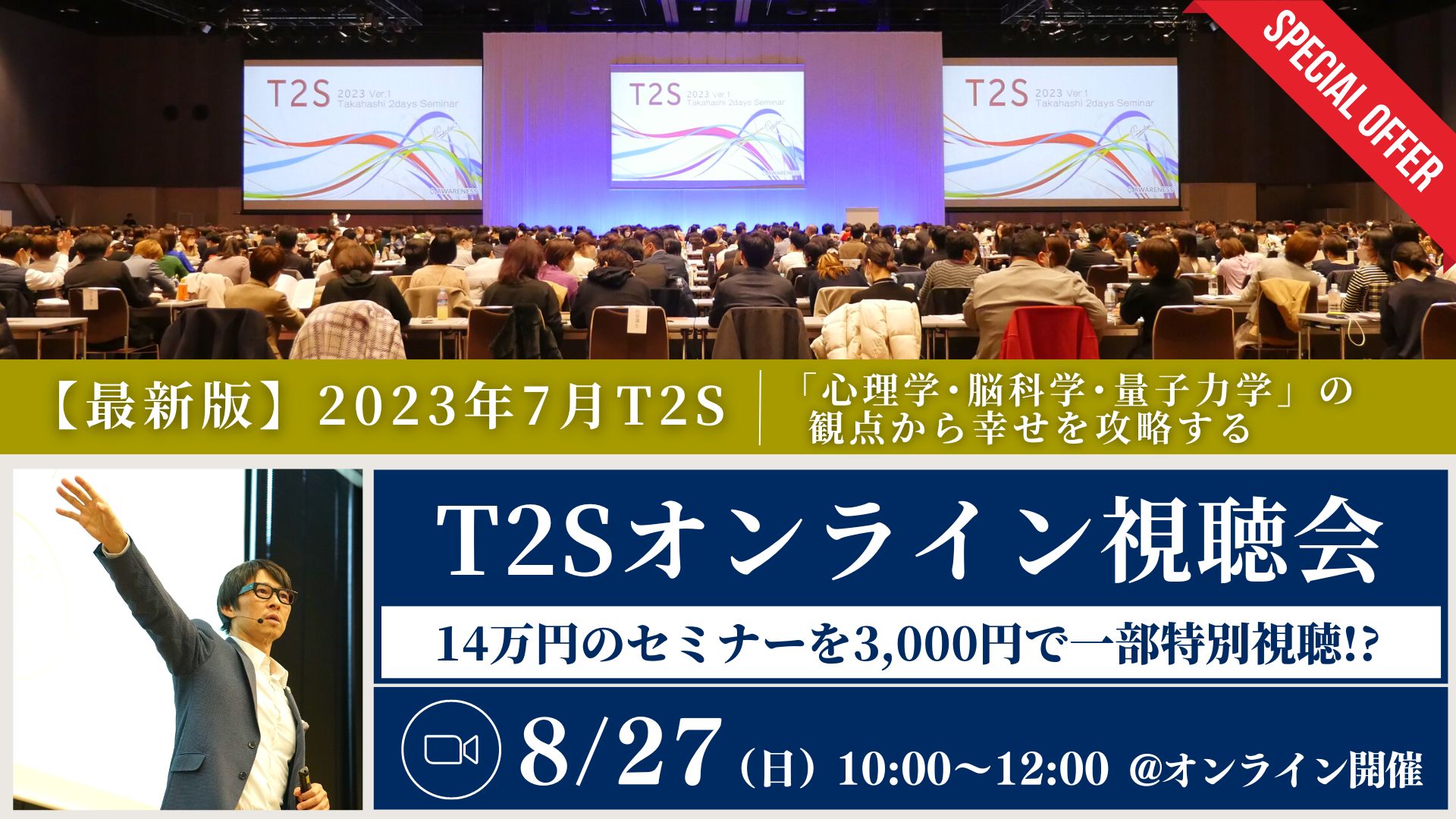 SPECIAL OFFER

T2S 2023 Ver.1 Takahashi 2days Seminar

AWARENESS

T2S 2023 Ver.1 Takahashi 2days Seminar

AWARENESS

T2S 2023 Ver.1 Takahashi 2days Seminar

AWARENESS

【最新版】2023年7月T2S

「心理学・脳科学・量子力学」の観点から幸せを攻略する

T2Sオンライン視聴会

14万円のセミナーを3,000円で一部特別視聴!?

8/27（日）10:00〜12:00 @オンライン開催